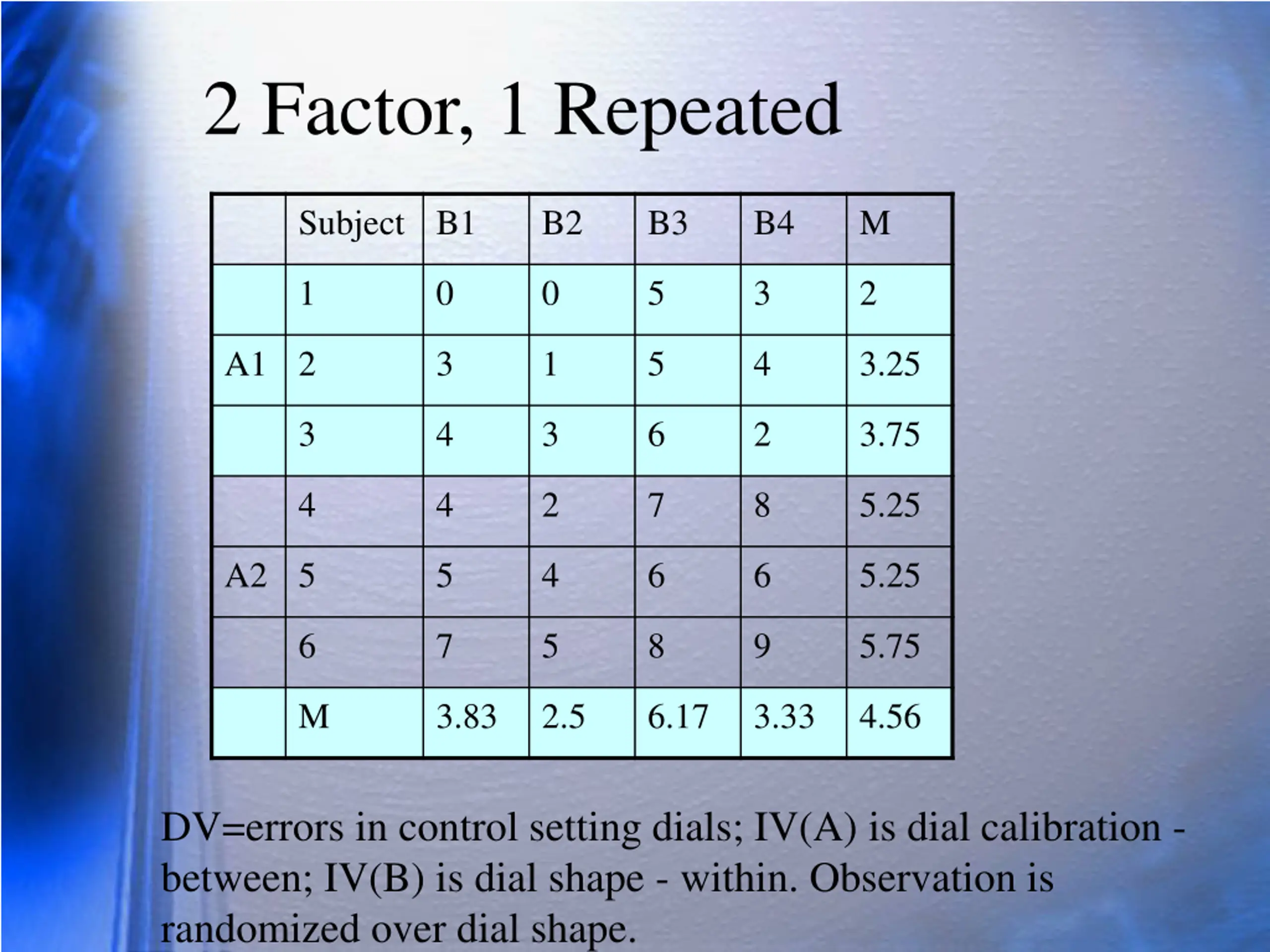 2 Factor, 1 Repeated

| | Subject | B1 | B2 | B3 | B4 | M |
|---|---|---|---|---|---|---|
| | 1 | 0 | 0 | 5 | 3 | 2 |
| A1 | 2 | 3 | 1 | 5 | 4 | 3.25 |
| | 3 | 4 | 3 | 6 | 2 | 3.75 |
| | 4 | 4 | 2 | 7 | 8 | 5.25 |
| A2 | 5 | 5 | 4 | 6 | 6 | 5.25 |
| | 6 | 7 | 5 | 8 | 9 | 5.75 |
| | M | 3.83 | 2.5 | 6.17 | 3.33 | 4.56 |

DV=errors in control setting dials; IV(A) is dial calibration - between; IV(B) is dial shape - within. Observation is randomized over dial shape.